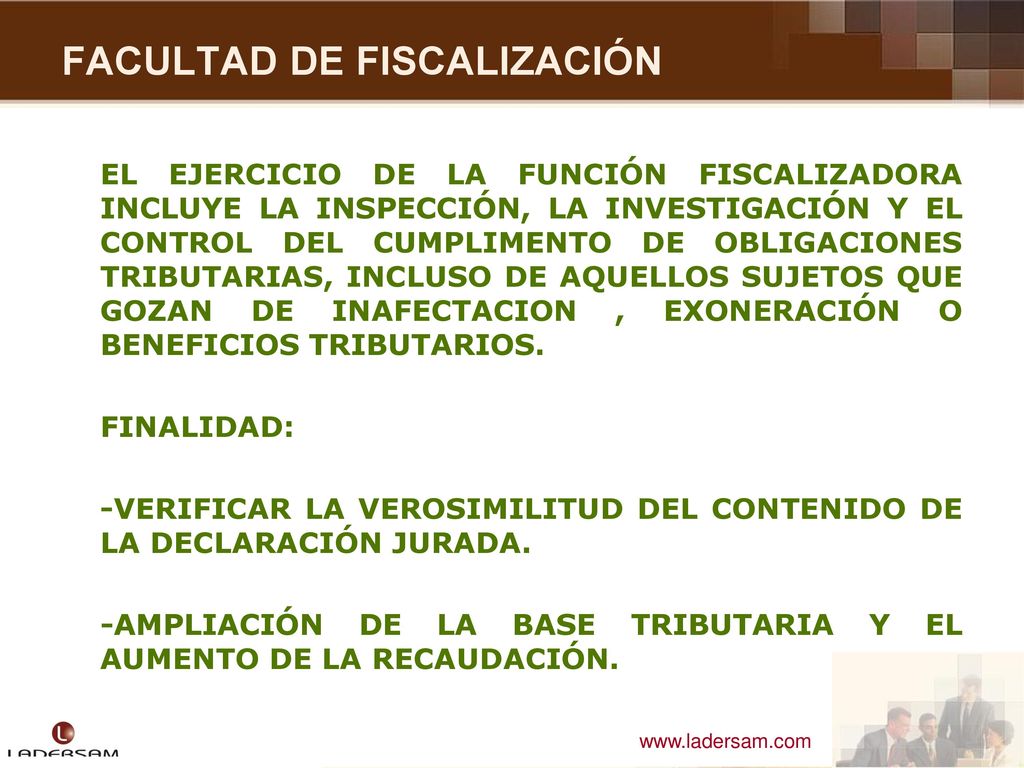 FACULTAD DE FISCALIZACIÓN

EL EJERCICIO DE LA FUNCIÓN FISCALIZADORA INCLUYE LA INSPECCIÓN, LA INVESTIGACIÓN Y EL CONTROL DEL CUMPLIMENTO DE OBLIGACIONES TRIBUTARIAS, INCLUSO DE AQUELLOS SUJETOS QUE GOZAN DE INAFECTACION , EXONERACIÓN O BENEFICIOS TRIBUTARIOS.

FINALIDAD:

-VERIFICAR LA VEROSIMILITUD DEL CONTENIDO DE LA DECLARACIÓN JURADA.

-AMPLIACIÓN DE LA BASE TRIBUTARIA Y EL AUMENTO DE LA RECAUDACIÓN.

LADERSAM

www.ladersam.com